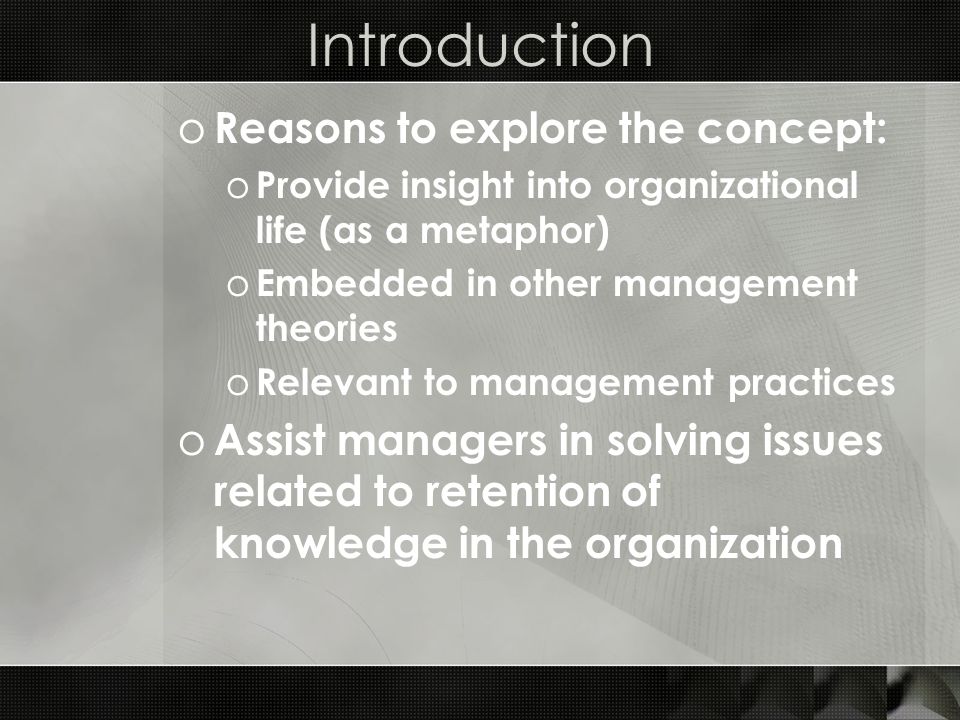 Introduction

o Reasons to explore the concept:

o Provide insight into organizational life (as a metaphor)

o Embedded in other management theories

o Relevant to management practices

o Assist managers in solving issues related to retention of knowledge in the organization